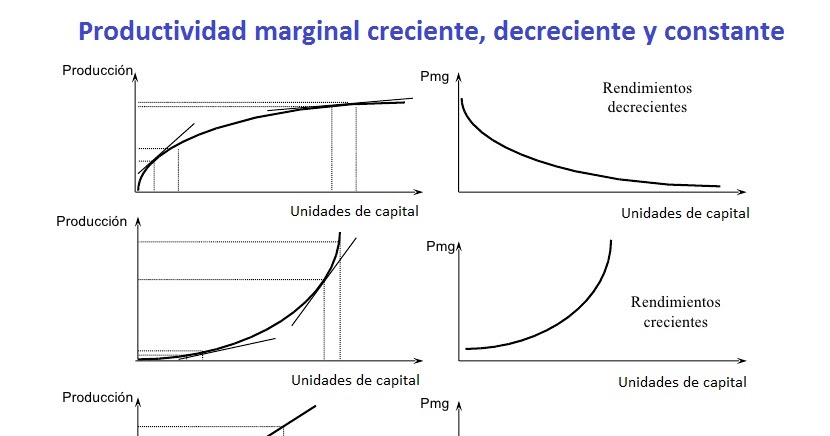 Productividad marginal creciente, decreciente y constante

Producción

Unidades de capital

Pmg

Rendimientos decrecientes

Unidades de capital

Producción

Unidades de capital

Pmg

Rendimientos crecientes

Unidades de capital

Producción

Pmg